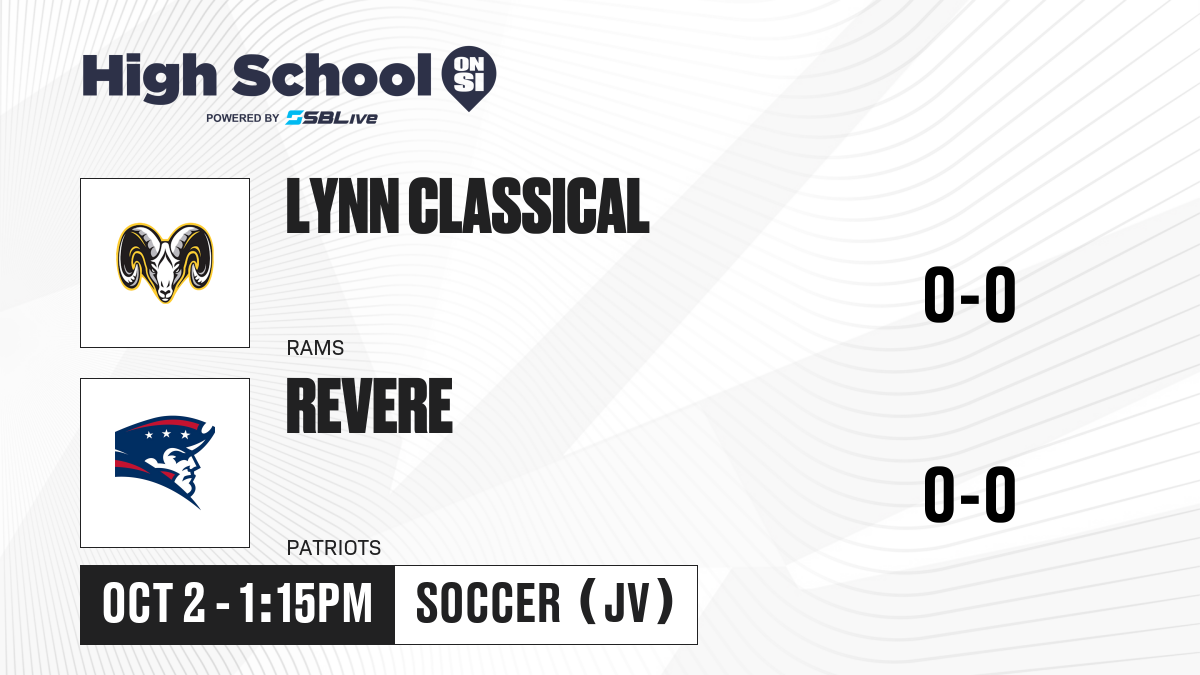 High School ON SI
POWERED BY SBLive

LYNN CLASSICAL
RAMS
0-0

REVERE
PATRIOTS
0-0

OCT 2 - 1:15PM
SOCCER (JV)